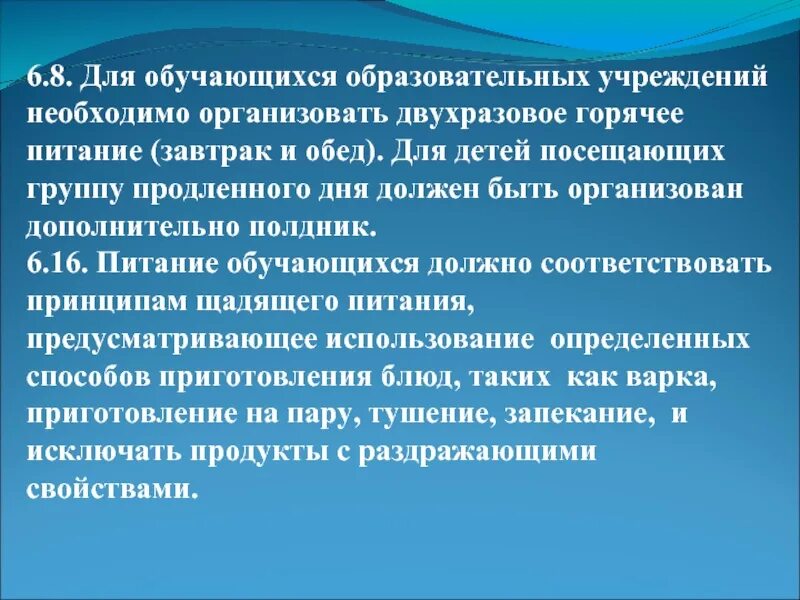 6.8. Для обучающихся образовательных учреждений необходимо организовать двухразовое горячее питание (завтрак и обед). Для детей посещающих группу продленного дня должен быть организован дополнительно полдник.
6.16. Питание обучающихся должно соответствовать принципам щадящего питания, предусматривающее использование определенных способов приготовления блюд, таких как варка, приготовление на пару, тушение, запекание, и исключать продукты с раздражающими свойствами.